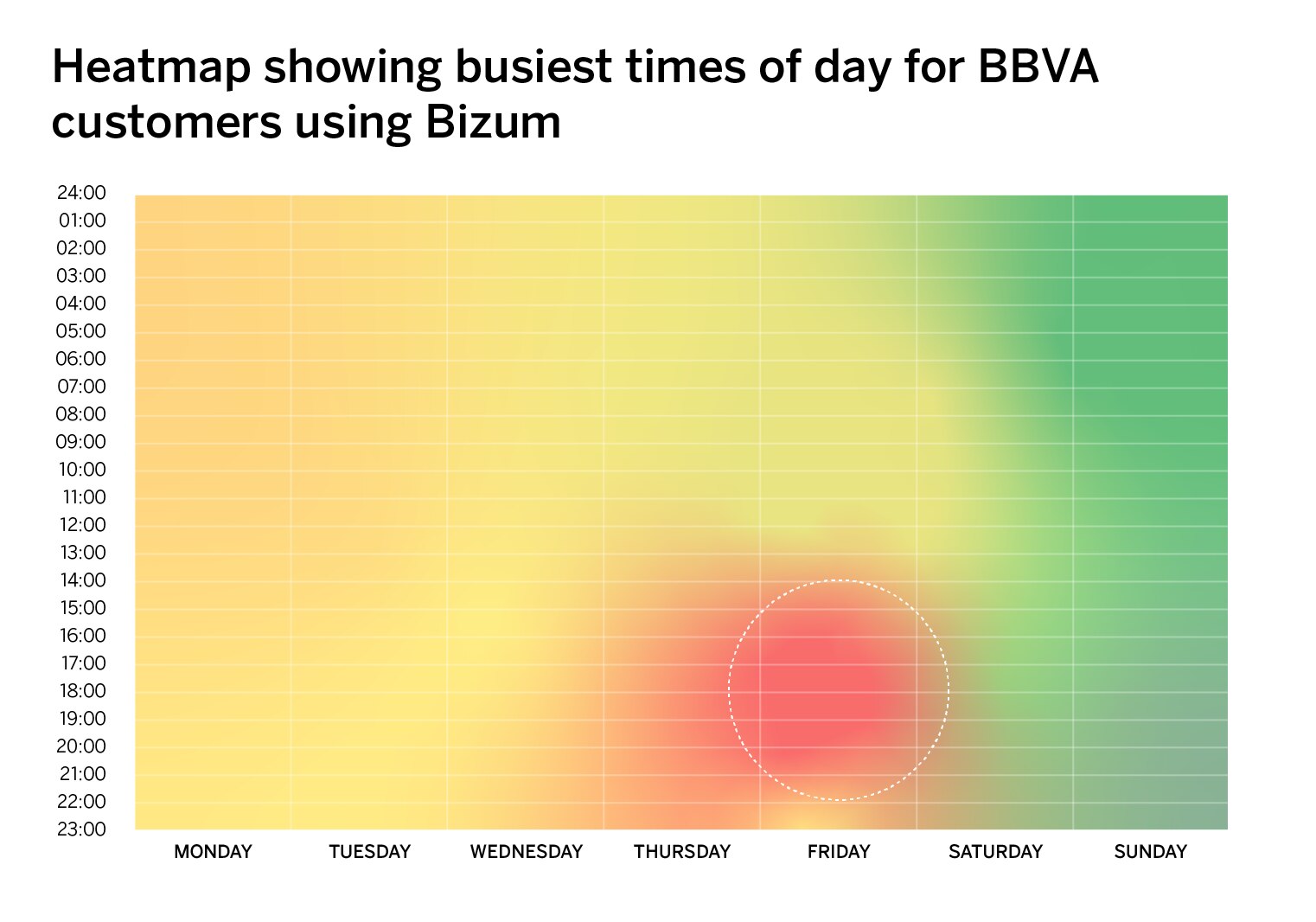 Heatmap showing busiest times of day for BBVA customers using Bizum

24:00
01:00
02:00
03:00
04:00
05:00
06:00
07:00
08:00
09:00
10:00
11:00
12:00
13:00
14:00
15:00
16:00
17:00
18:00
19:00
20:00
21:00
22:00
23:00

MONDAY TUESDAY WEDNESDAY THURSDAY FRIDAY SATURDAY SUNDAY